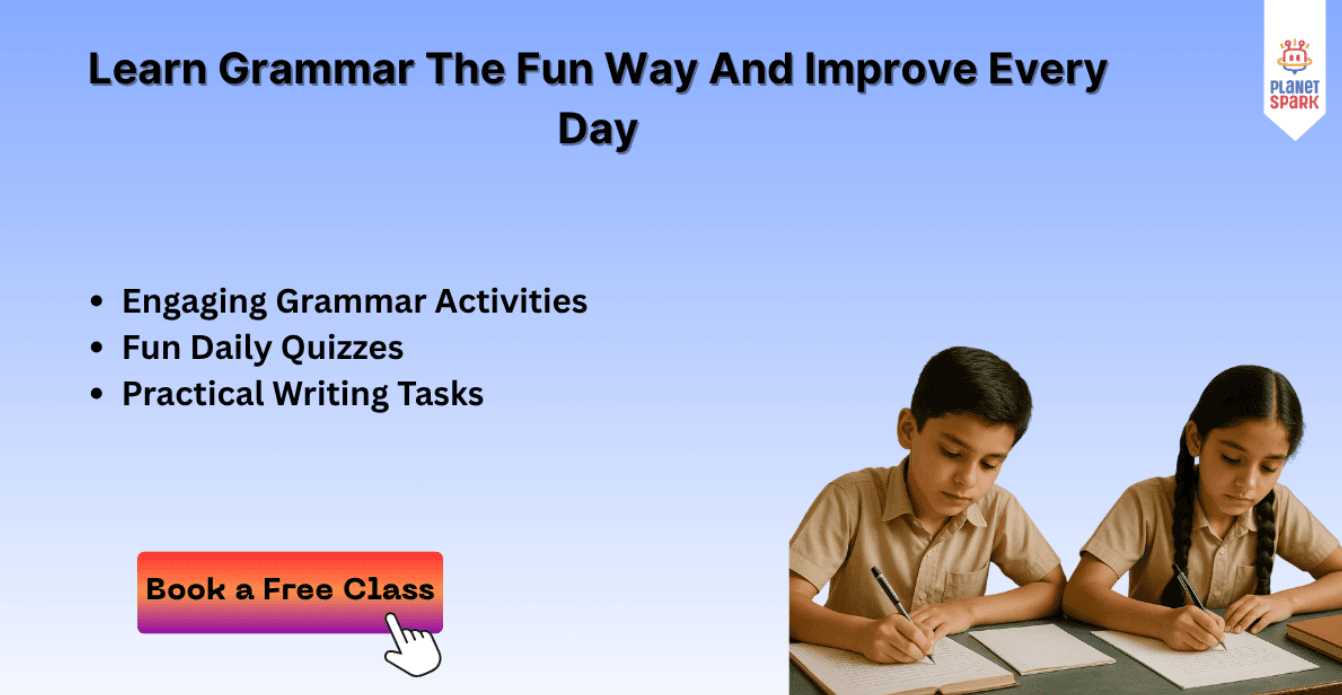 Learn Grammar The Fun Way And Improve Every Day

PLANET SPARK

- Engaging Grammar Activities
- Fun Daily Quizzes
- Practical Writing Tasks

Book a Free Class